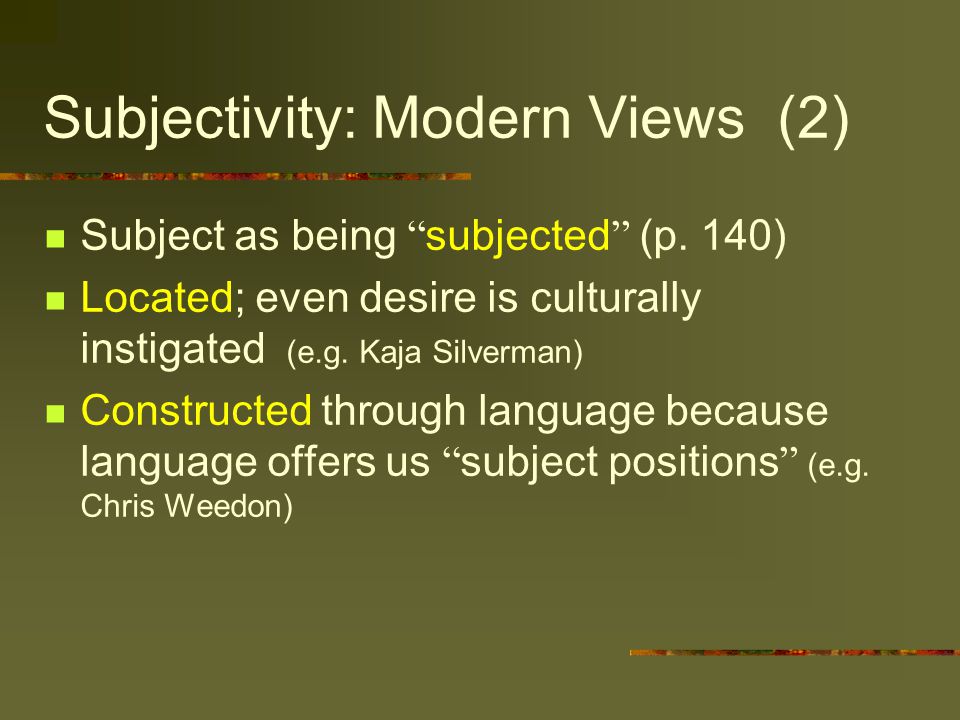 Subjectivity: Modern Views (2)

- Subject as being “subjected” (p. 140)
- Located; even desire is culturally instigated (e.g. Kaja Silverman)
- Constructed through language because language offers us “subject positions” (e.g. Chris Weedon)